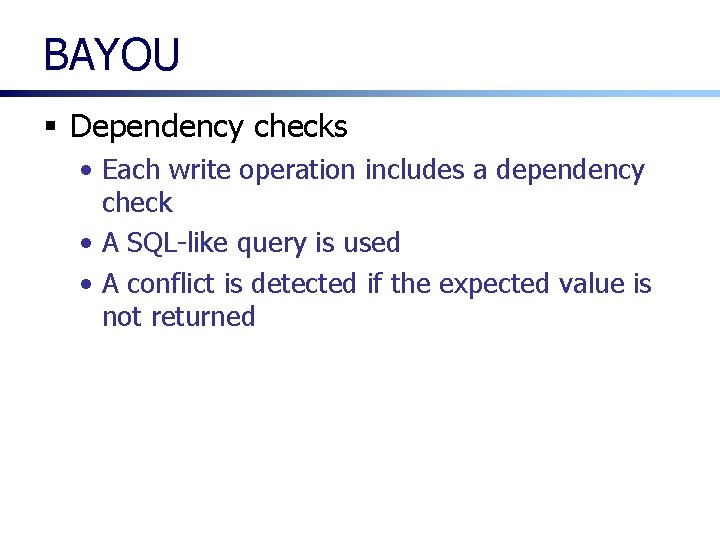 BAYOU

▪ Dependency checks
  • Each write operation includes a dependency check
  • A SQL-like query is used
  • A conflict is detected if the expected value is not returned